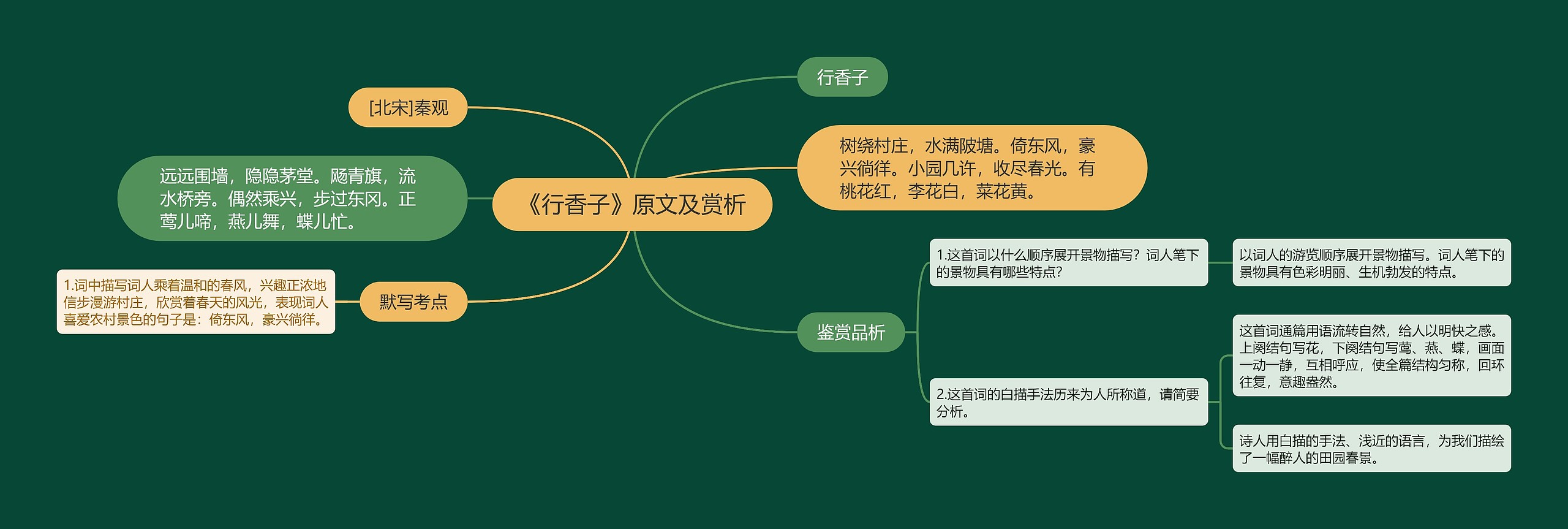 《行香子》原文及赏析

[北宋]秦观

远远围墙，隐隐茅堂。飏青旗，流水桥旁。偶然乘兴，步过东冈。正莺儿啼，燕儿舞，蝶儿忙。

默写考点

1.词中描写词人乘着温和的春风，兴趣正浓地信步漫游村庄，欣赏着春天的风光，表现词人喜爱农村景色的句子是：倚东风，豪兴徜徉。

行香子

树绕村庄，水满陂塘。倚东风，豪兴徜徉。小园几许，收尽春光。有桃花红，李花白，菜花黄。

鉴赏品析

1.这首词以什么顺序展开景物描写？词人笔下的景物具有哪些特点？

以词人的游览顺序展开景物描写。词人笔下的景物具有色彩明丽、生机勃发的特点。

2.这首词的白描手法历来为人所称道，请简要分析。

这首词通篇用语流转自然，给人以明快之感。上阕结句写花，下阕结句写莺、燕、蝶，画面一动一静，互相呼应，使全篇结构匀称，回环往复，意趣盎然。

诗人用白描的手法、浅近的语言，为我们描绘了一幅醉人的田园春景。